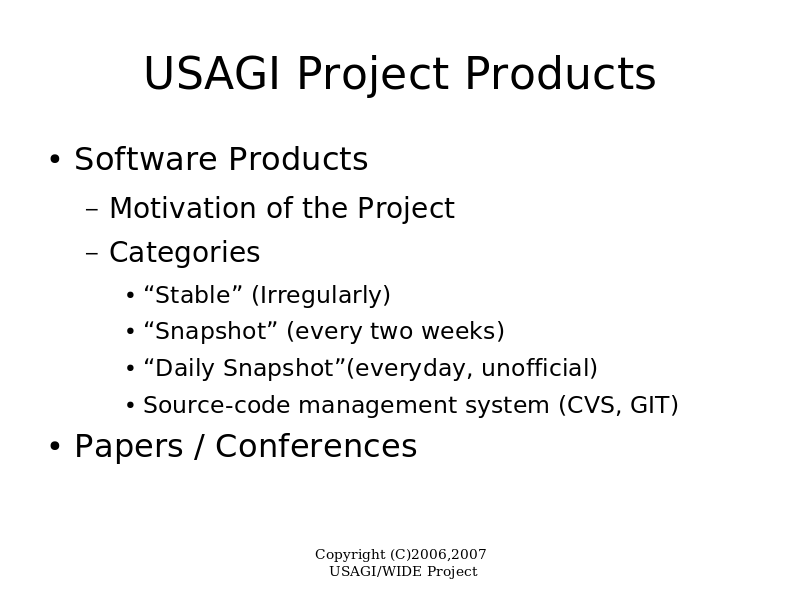 USAGI Project Products

• Software Products
  – Motivation of the Project
  – Categories
    • “Stable” (Irregularly)
    • “Snapshot” (every two weeks)
    • “Daily Snapshot”(everyday, unofficial)
    • Source-code management system (CVS, GIT)
• Papers / Conferences

Copyright (C)2006,2007
USAGI/WIDE Project